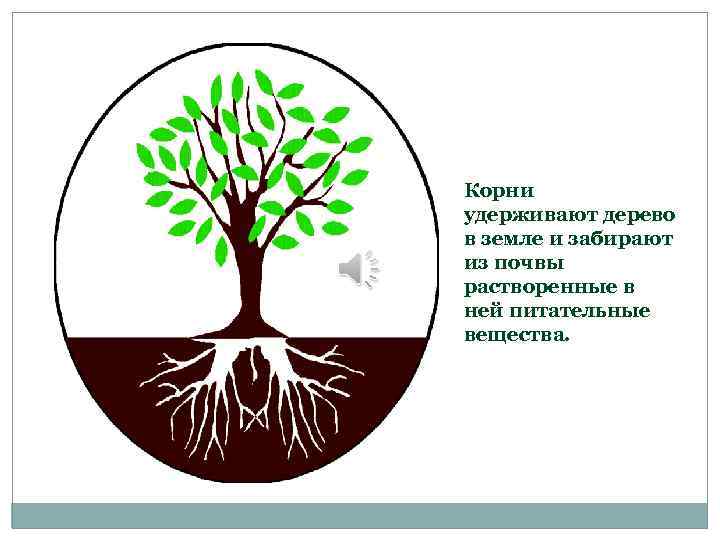 Корни удерживают дерево в земле и забирают из почвы растворенные в ней питательные вещества.